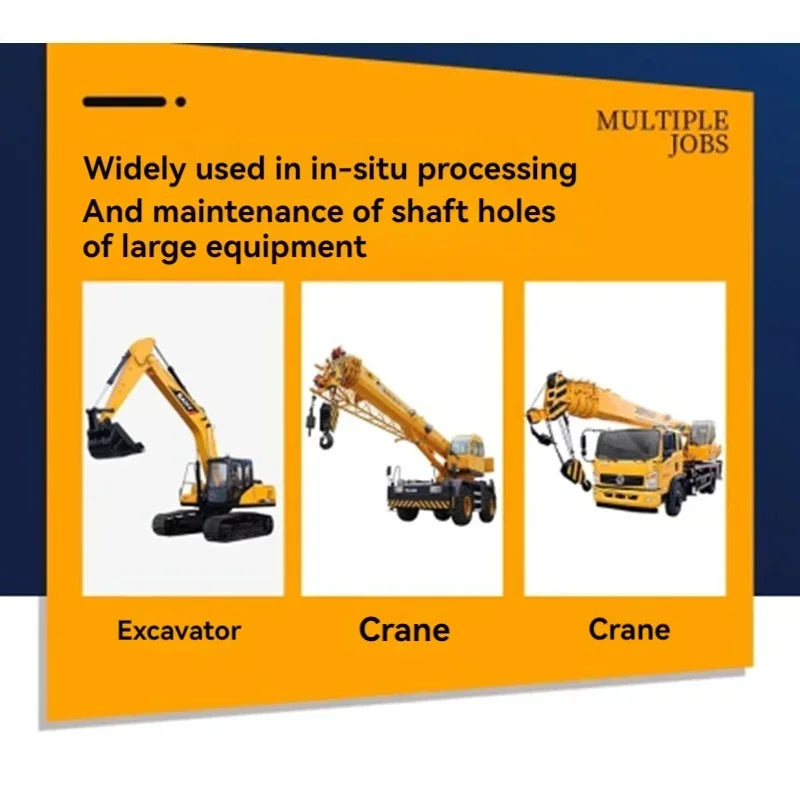 MULTIPLE JOBS

Widely used in in-situ processing
And maintenance of shaft holes of large equipment

Excavator

Crane

Crane